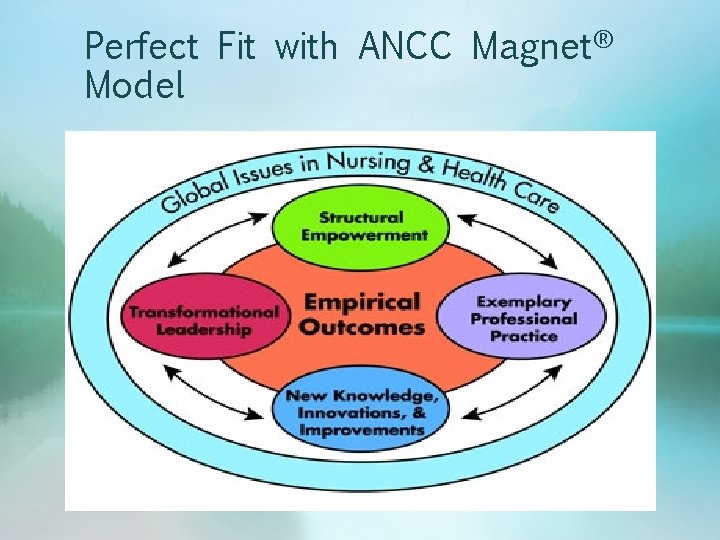 Perfect Fit with ANCC Magnet® Model

Global Issues in Nursing & Health Care

Structural Empowerment

Transformational Leadership

Empirical Outcomes

Exemplary Professional Practice

New Knowledge, Innovations, & Improvements